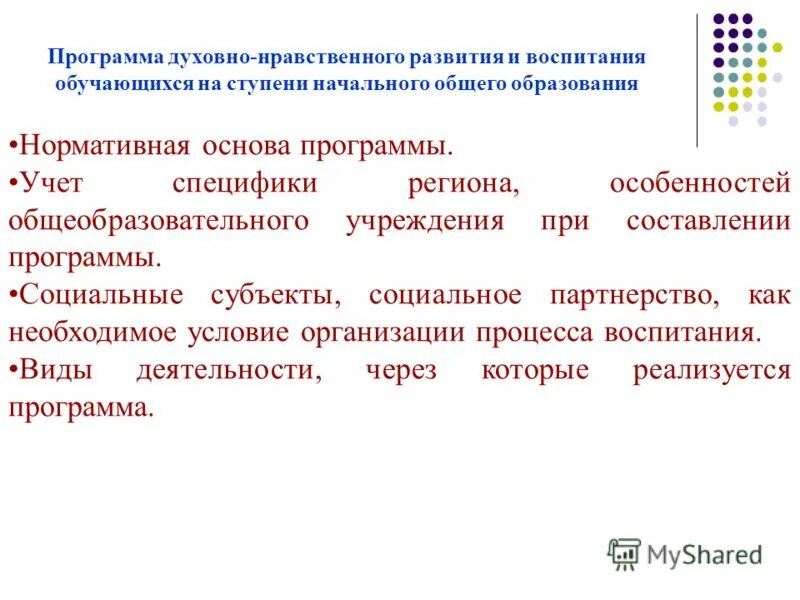 Программа духовно-нравственного развития и воспитания обучающихся на ступени начального общего образования

•Нормативная основа программы.
•Учет специфики региона, особенностей общеобразовательного учреждения при составлении программы.
•Социальные субъекты, социальное партнерство, как необходимое условие организации процесса воспитания.
•Виды деятельности, через которые реализуется программа.

MyShared